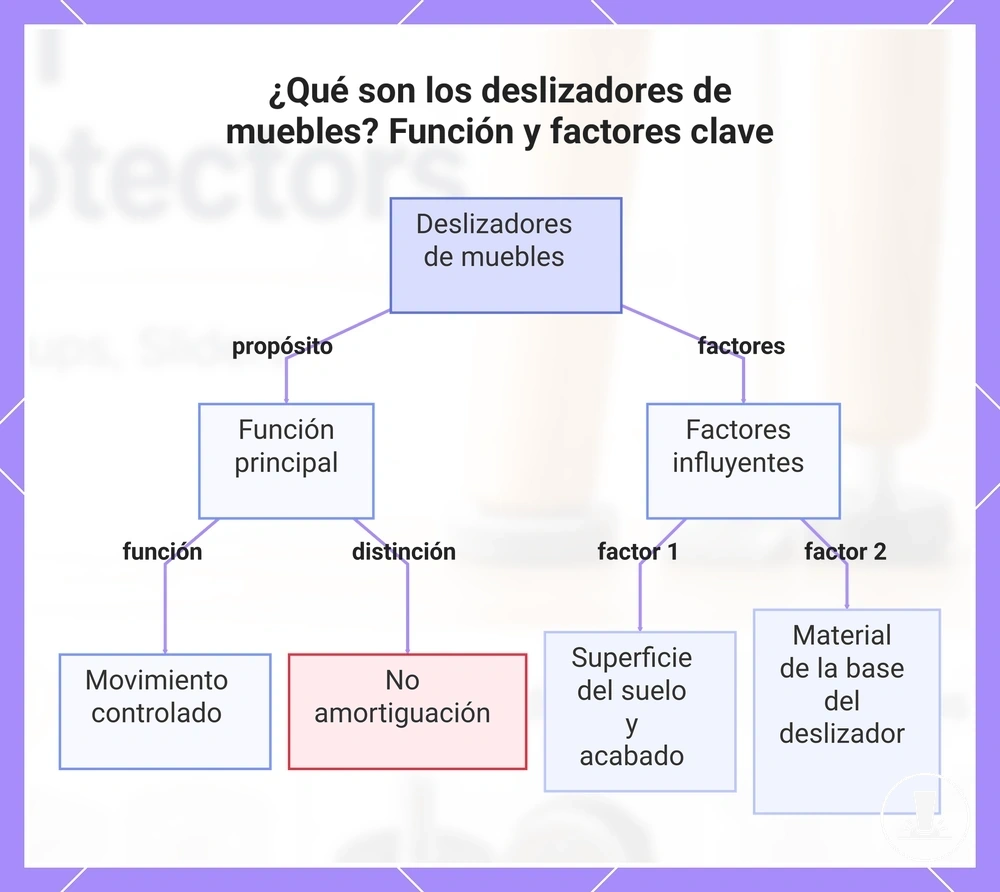 ¿Qué son los deslizadores de muebles? Función y factores clave

Deslizadores de muebles

propósito

factores

Función principal

Factores influyentes

función

distinción

factor 1

factor 2

Movimiento controlado

No amortiguación

Superficie del suelo y acabado

Material de la base del deslizador